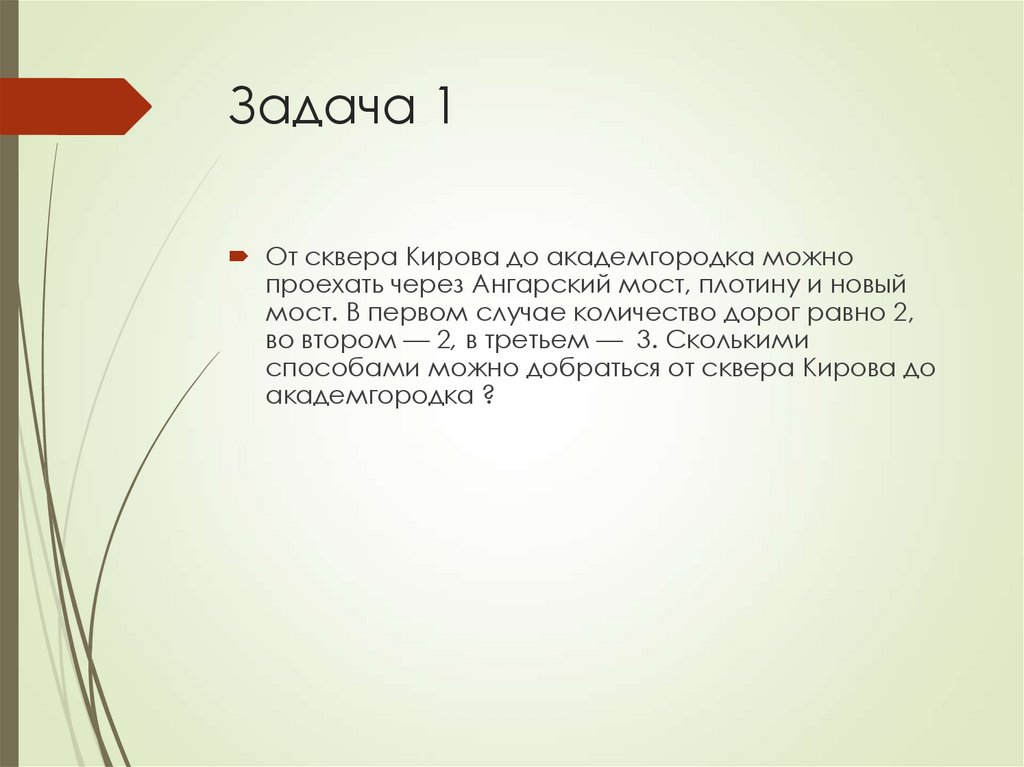 Задача 1

От сквера Кирова до академгородка можно проехать через Ангарский мост, плотину и новый мост. В первом случае количество дорог равно 2, во втором — 2, в третьем — 3. Сколькими способами можно добраться от сквера Кирова до академгородка ?